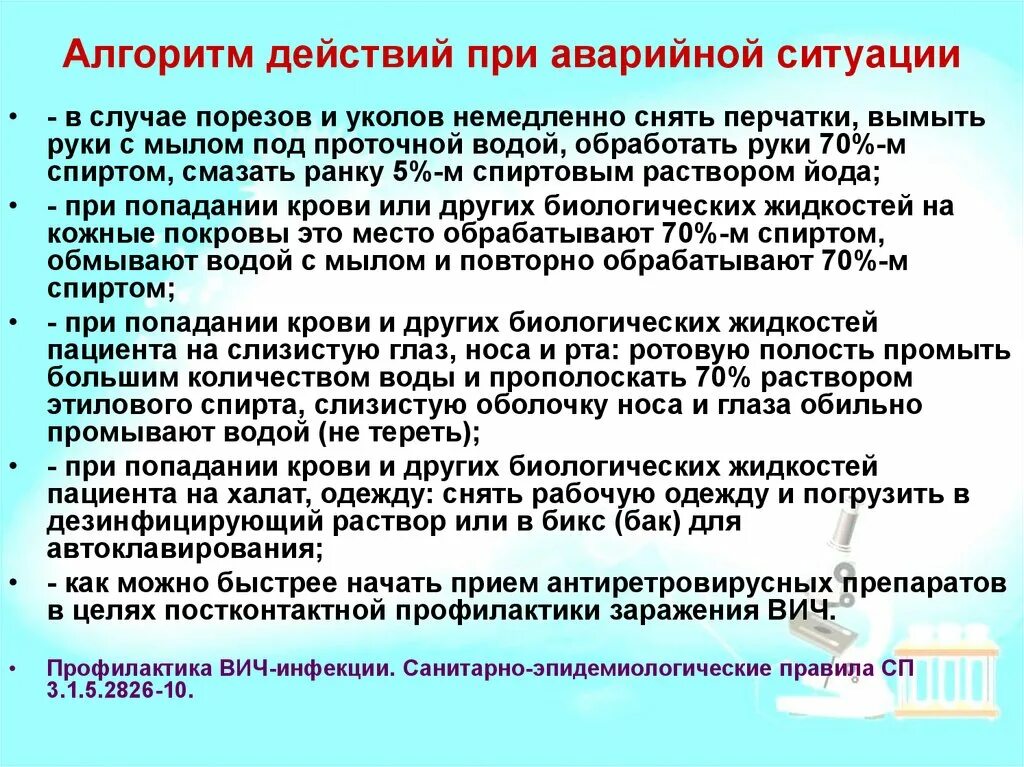 Алгоритм действий при аварийной ситуации

• - в случае порезов и уколов немедленно снять перчатки, вымыть руки с мылом под проточной водой, обработать руки 70%-м спиртом, смазать ранку 5%-м спиртовым раствором йода;
• - при попадании крови или других биологических жидкостей на кожные покровы это место обрабатывают 70%-м спиртом, обмывают водой с мылом и повторно обрабатывают 70%-м спиртом;
• - при попадании крови и других биологических жидкостей пациента на слизистую глаз, носа и рта: ротовую полость промыть большим количеством воды и прополоскать 70% раствором этилового спирта, слизистую оболочку носа и глаза обильно промывают водой (не тереть);
• - при попадании крови и других биологических жидкостей пациента на халат, одежду: снять рабочую одежду и погрузить в дезинфицирующий раствор или в бикс (бак) для автоклавирования;
• - как можно быстрее начать прием антиретровирусных препаратов в целях постконтактной профилактики заражения ВИЧ.

• Профилактика ВИЧ-инфекции. Санитарно-эпидемиологические правила СП 3.1.5.2826-10.